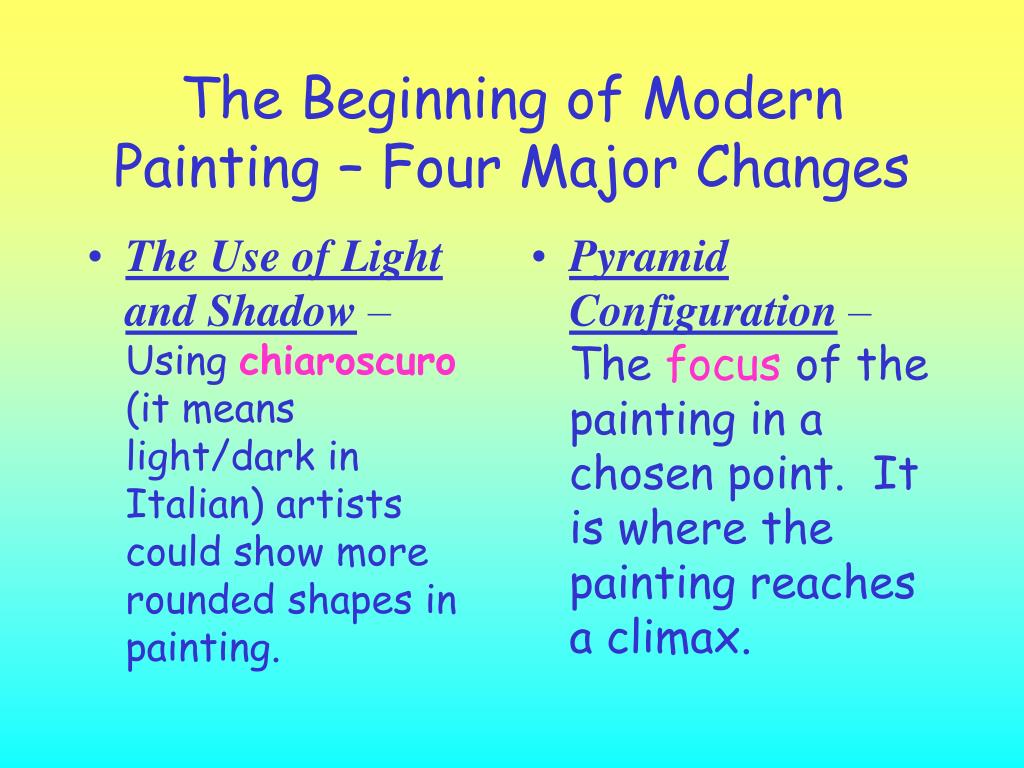 The Beginning of Modern Painting – Four Major Changes

• The Use of Light and Shadow – Using chiaroscuro (it means light/dark in Italian) artists could show more rounded shapes in painting.

• Pyramid Configuration – The focus of the painting in a chosen point. It is where the painting reaches a climax.